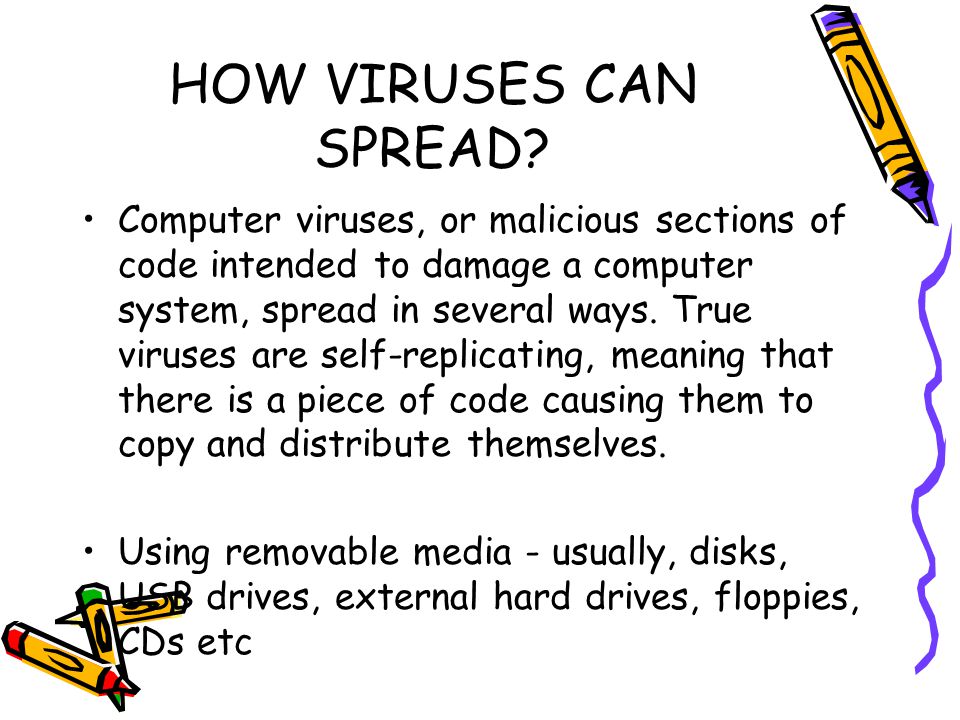 HOW VIRUSES CAN SPREAD?

• Computer viruses, or malicious sections of code intended to damage a computer system, spread in several ways. True viruses are self-replicating, meaning that there is a piece of code causing them to copy and distribute themselves.

• Using removable media - usually, disks, USB drives, external hard drives, floppies, CDs etc